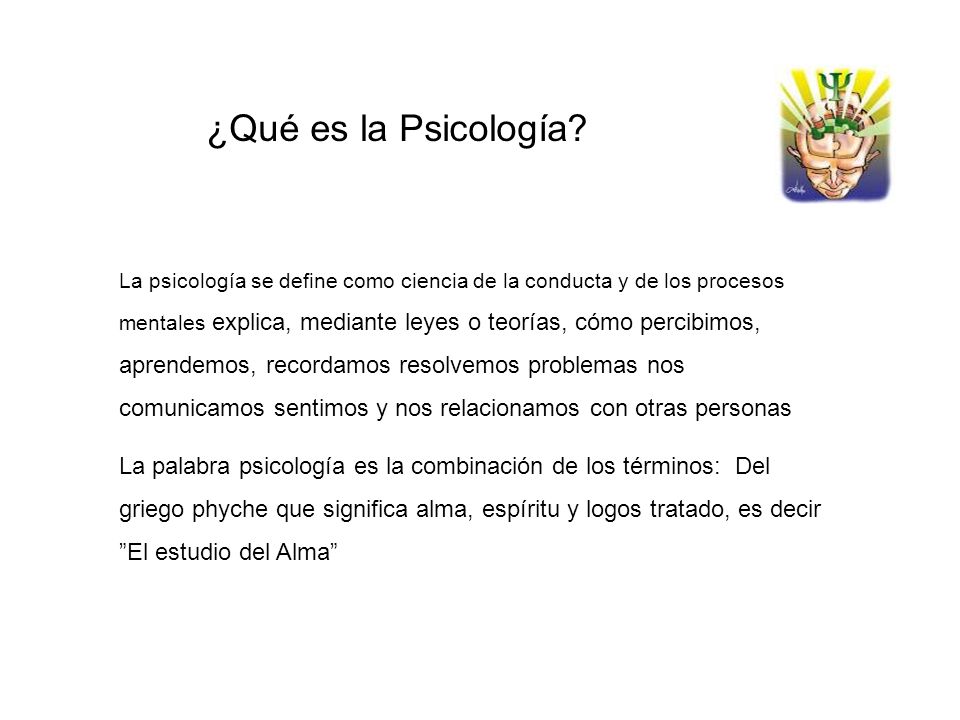 ¿Qué es la Psicología?

La psicología se define como ciencia de la conducta y de los procesos mentales explica, mediante leyes o teorías, cómo percibimos, aprendemos, recordamos resolvemos problemas nos comunicamos sentimos y nos relacionamos con otras personas

La palabra psicología es la combinación de los términos: Del griego phyche que significa alma, espíritu y logos tratado, es decir ”El estudio del Alma”